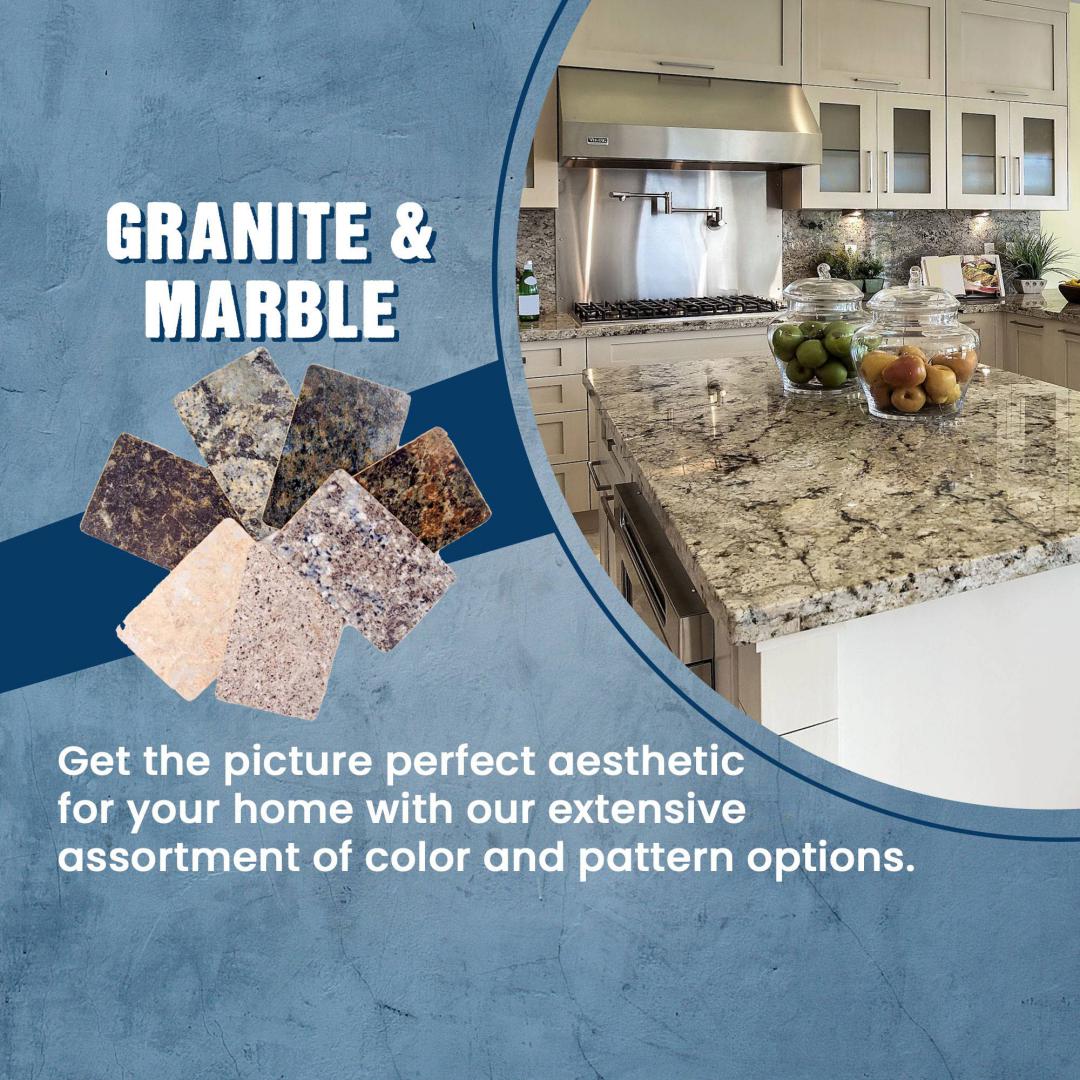 GRANITE & MARBLE

Get the picture perfect aesthetic for your home with our extensive assortment of color and pattern options.